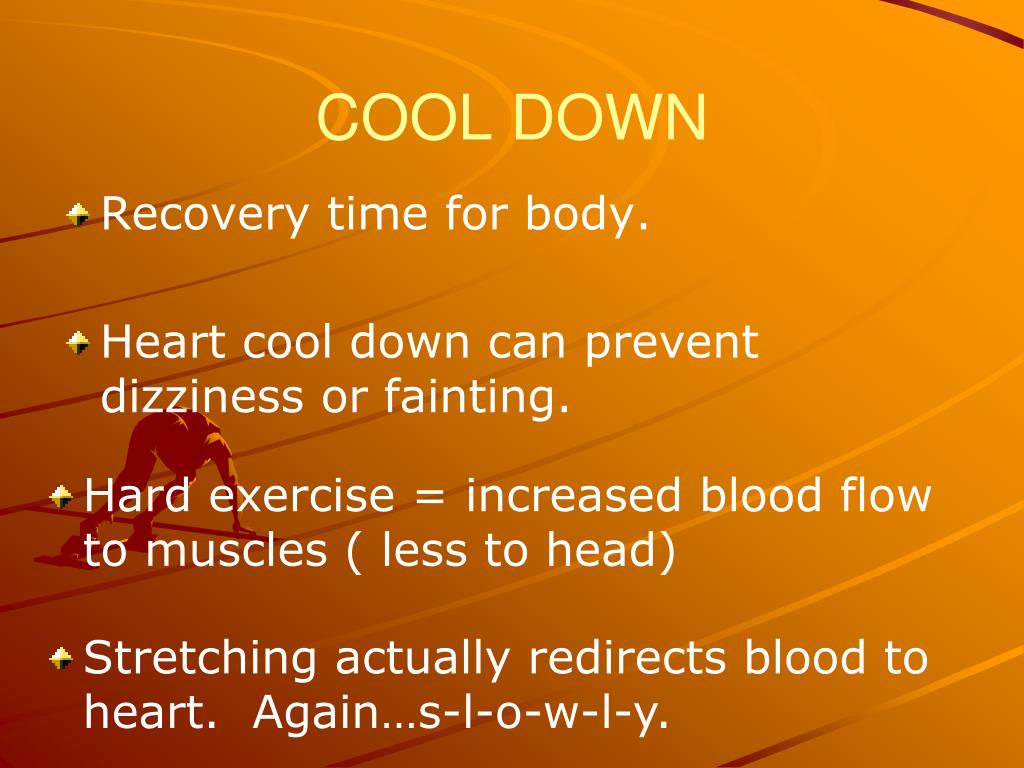 COOL DOWN

Recovery time for body.

Heart cool down can prevent dizziness or fainting.

Hard exercise = increased blood flow to muscles ( less to head)

Stretching actually redirects blood to heart. Again…s-l-o-w-l-y.